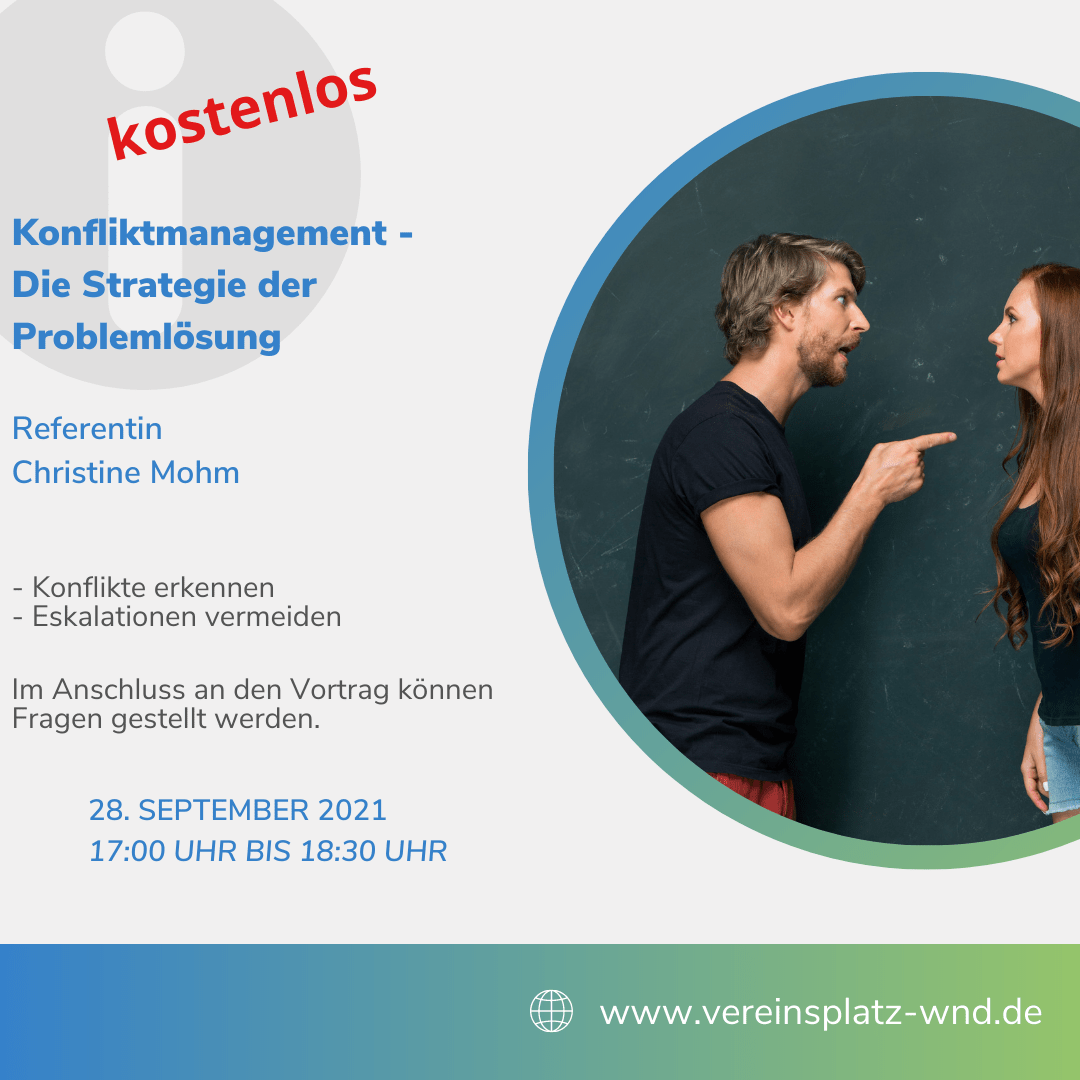 kostenlos

Konfliktmanagement - Die Strategie der Problemlösung

Referentin
Christine Mohm

- Konflikte erkennen
- Eskalationen vermeiden

Im Anschluss an den Vortrag können Fragen gestellt werden.

28. SEPTEMBER 2021
17:00 UHR BIS 18:30 UHR

www.vereinsplatz-wnd.de